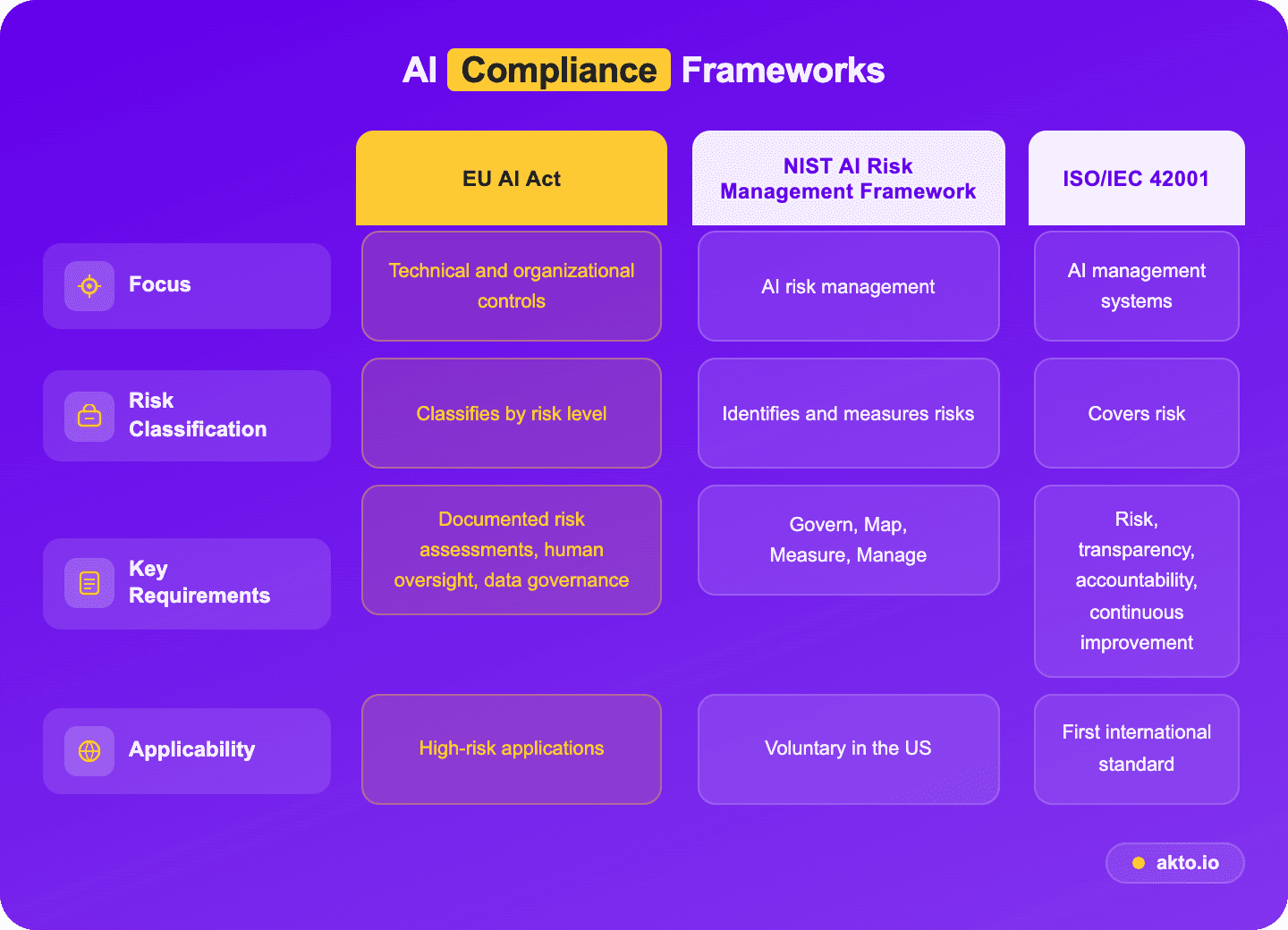 AI Compliance Frameworks

| | EU AI Act | NIST AI Risk Management Framework | ISO/IEC 42001 |
|---|---|---|---|
| Focus | Technical and organizational controls | AI risk management | AI management systems |
| Risk Classification | Classifies by risk level | Identifies and measures risks | Covers risk |
| Key Requirements | Documented risk assessments, human oversight, data governance | Govern, Map, Measure, Manage | Risk, transparency, accountability, continuous improvement |
| Applicability | High-risk applications | Voluntary in the US | First international standard |

akto.io